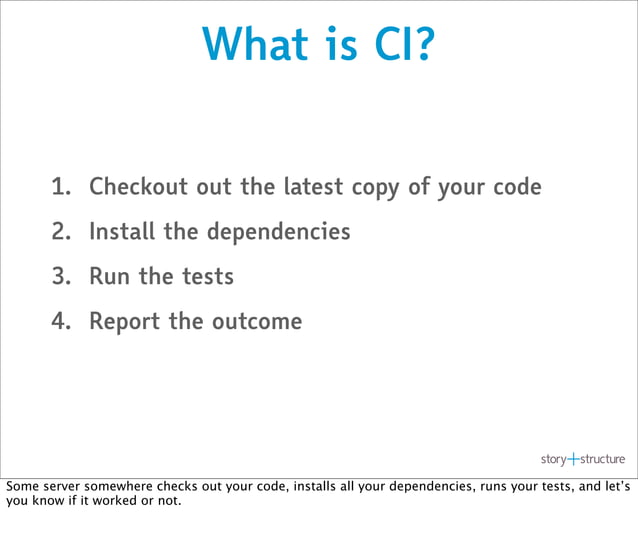 What is CI?

1. Checkout out the latest copy of your code
2. Install the dependencies
3. Run the tests
4. Report the outcome

story+structure

Some server somewhere checks out your code, installs all your dependencies, runs your tests, and let's you know if it worked or not.